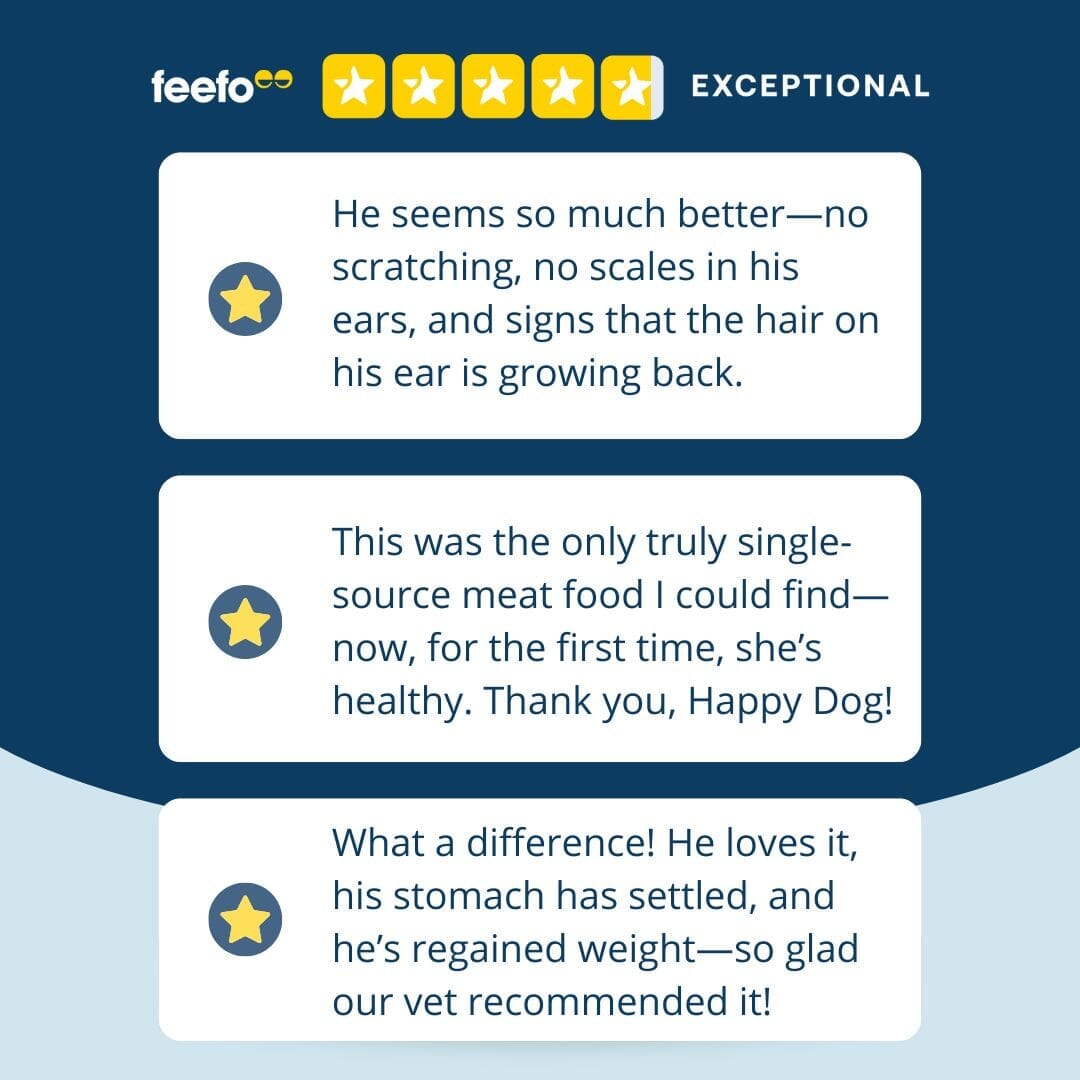 feefo EXCEPTIONAL

He seems so much better—no scratching, no scales in his ears, and signs that the hair on his ear is growing back.

This was the only truly single-source meat food I could find—now, for the first time, she's healthy. Thank you, Happy Dog!

What a difference! He loves it, his stomach has settled, and he's regained weight—so glad our vet recommended it!